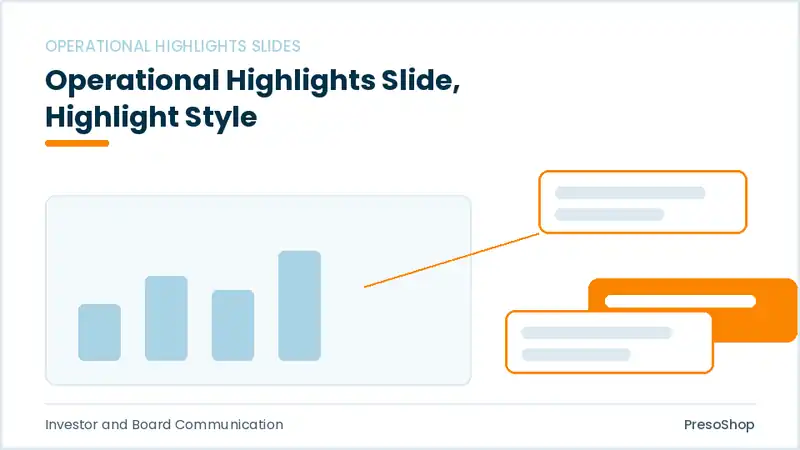 OPERATIONAL HIGHLIGHTS SLIDES

Operational Highlights Slide, Highlight Style

Investor and Board Communication

PresoShop